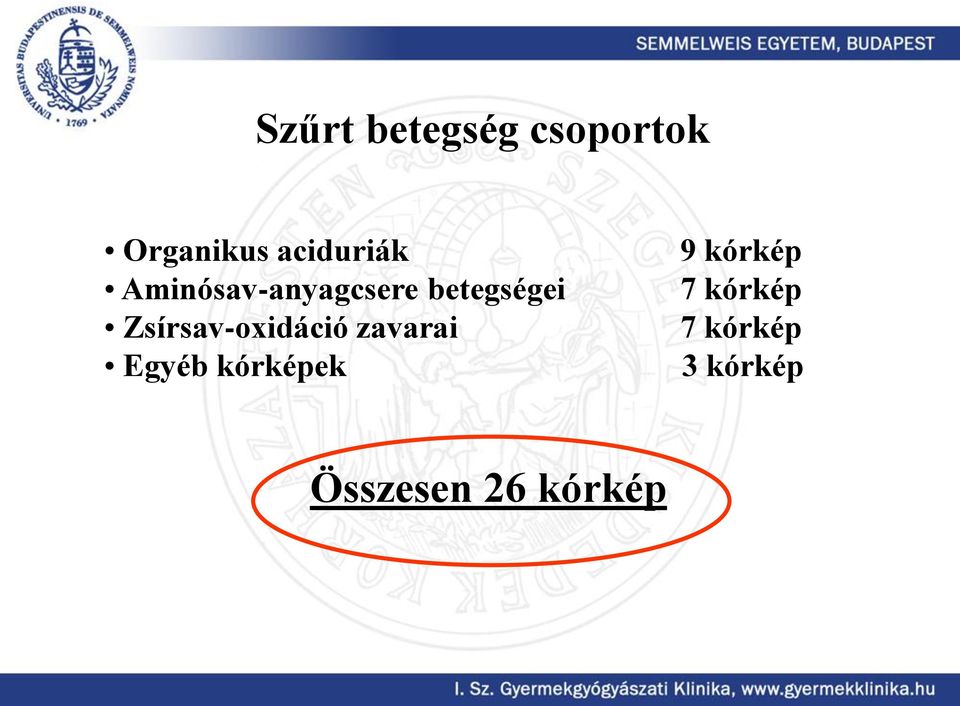 UNIVERSITAS BUDAPESTINENSIS DE SEMMELWEIS NOMINATA 1769

SEMMELWEIS EGYETEM, BUDAPEST

Szűrt betegség csoportok

• Organikus aciduriák 9 kórkép
• Aminósav-anyagcsere betegségei 7 kórkép
• Zsírsav-oxidáció zavarai 7 kórkép
• Egyéb kórképek 3 kórkép

Összesen 26 kórkép

I. Sz. Gyermekgyógyászati Klinika, www.gyermekklinika.hu